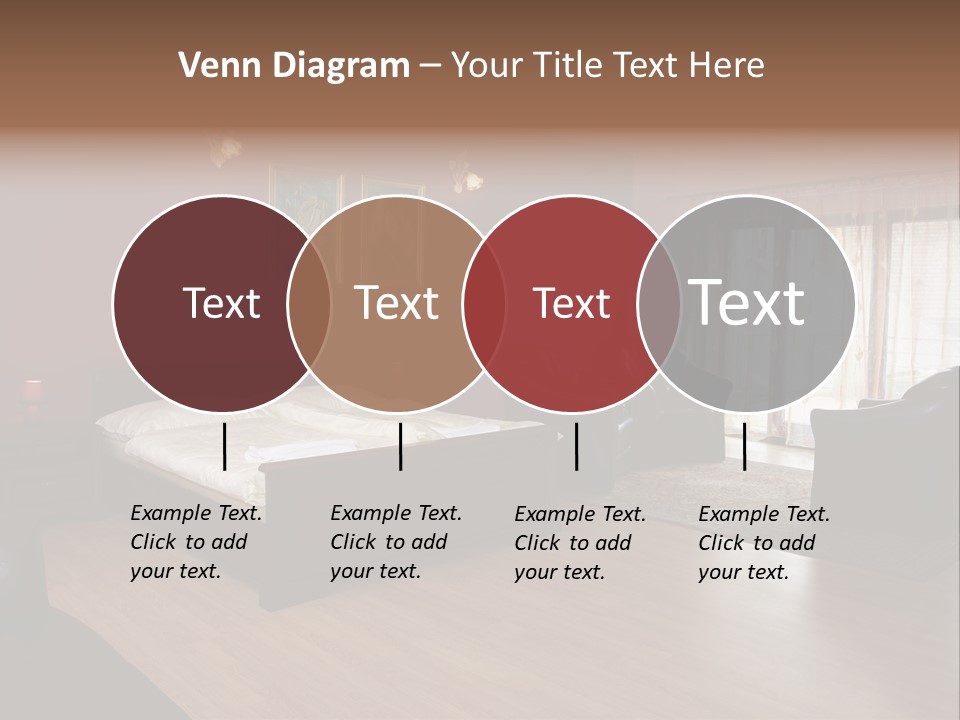 Venn Diagram – Your Title Text Here

Text

Text

Text

Text

Example Text. Click to add your text.

Example Text. Click to add your text.

Example Text. Click to add your text.

Example Text. Click to add your text.